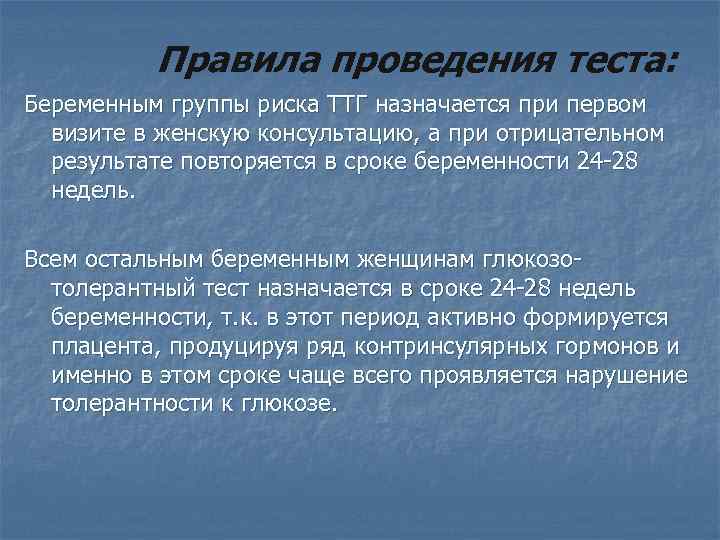 Правила проведения теста:

Беременным группы риска ТТГ назначается при первом визите в женскую консультацию, а при отрицательном результате повторяется в сроке беременности 24-28 недель.

Всем остальным беременным женщинам глюкозо-толерантный тест назначается в сроке 24-28 недель беременности, т.к. в этот период активно формируется плацента, продуцируя ряд контринсулярных гормонов и именно в этом сроке чаще всего проявляется нарушение толерантности к глюкозе.